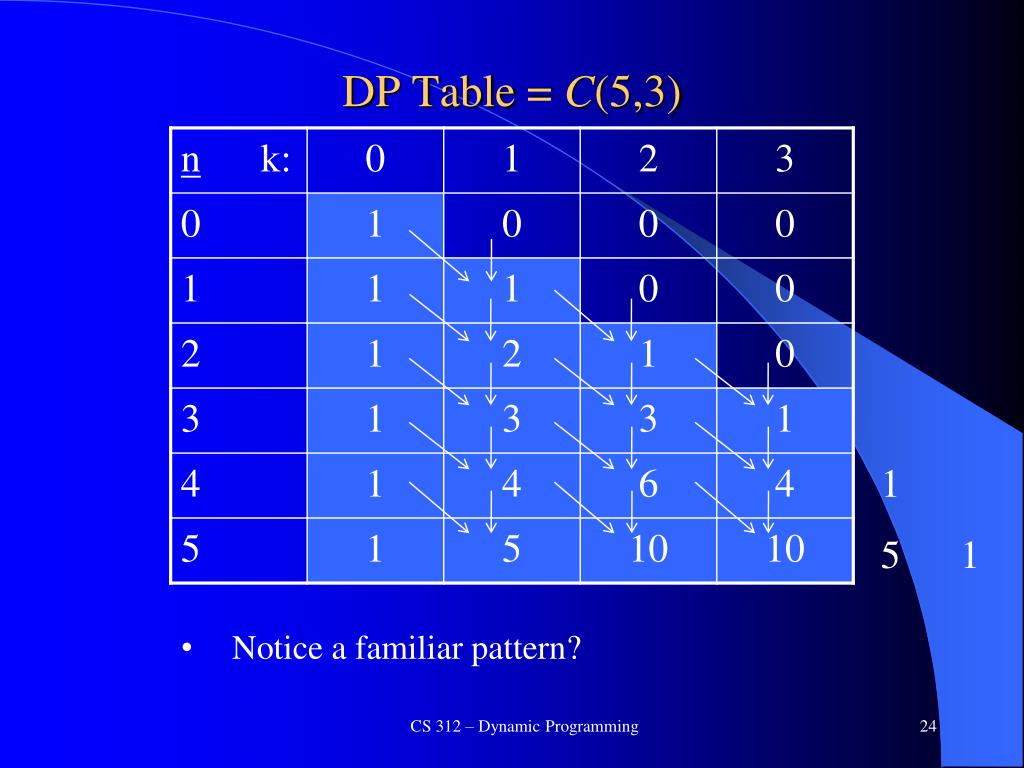 DP Table = $C(5,3)$

| n k: | 0 | 1 | 2 | 3 |
|---|---|---|---|---|
| 0 | 1 | 0 | 0 | 0 |
| 1 | 1 | 1 | 0 | 0 |
| 2 | 1 | 2 | 1 | 0 |
| 3 | 1 | 3 | 3 | 1 |
| 4 | 1 | 4 | 6 | 4 |
| 5 | 1 | 5 | 10 | 10 |

1

5 1

• Notice a familiar pattern?

CS 312 – Dynamic Programming

24